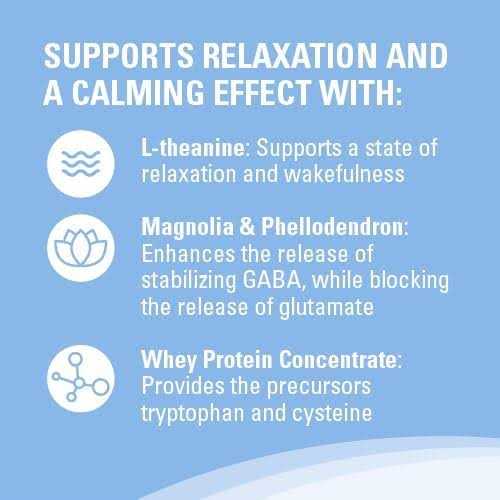 SUPPORTS RELAXATION AND A CALMING EFFECT WITH:

L-theanine: Supports a state of relaxation and wakefulness

Magnolia & Phellodendron: Enhances the release of stabilizing GABA, while blocking the release of glutamate

Whey Protein Concentrate: Provides the precursors tryptophan and cysteine